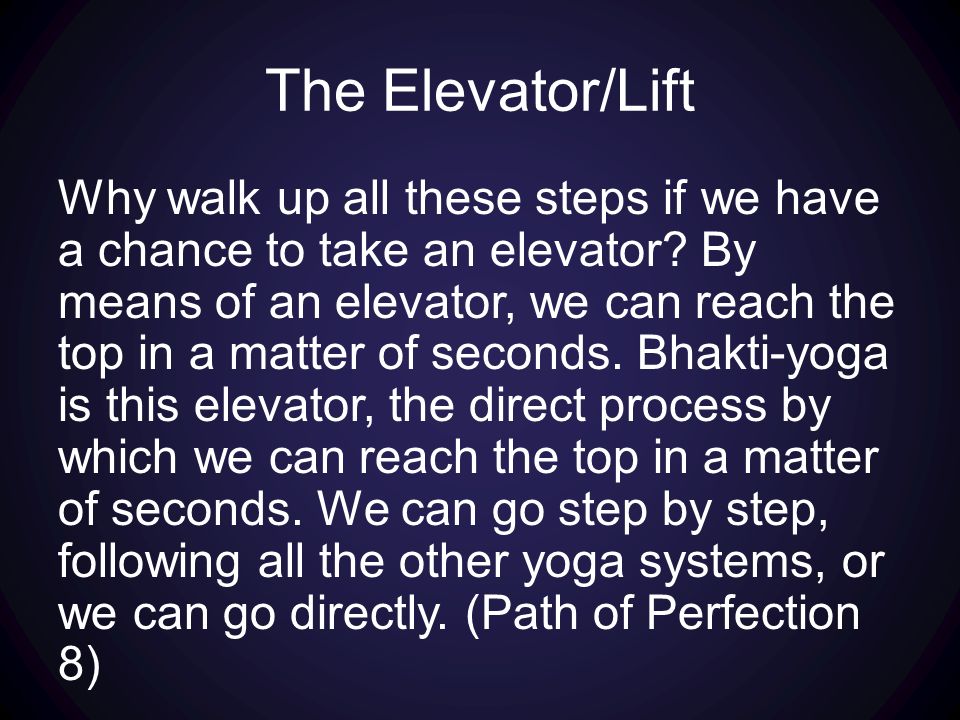 The Elevator/Lift

Why walk up all these steps if we have a chance to take an elevator? By means of an elevator, we can reach the top in a matter of seconds. Bhakti-yoga is this elevator, the direct process by which we can reach the top in a matter of seconds. We can go step by step, following all the other yoga systems, or we can go directly. (Path of Perfection 8)